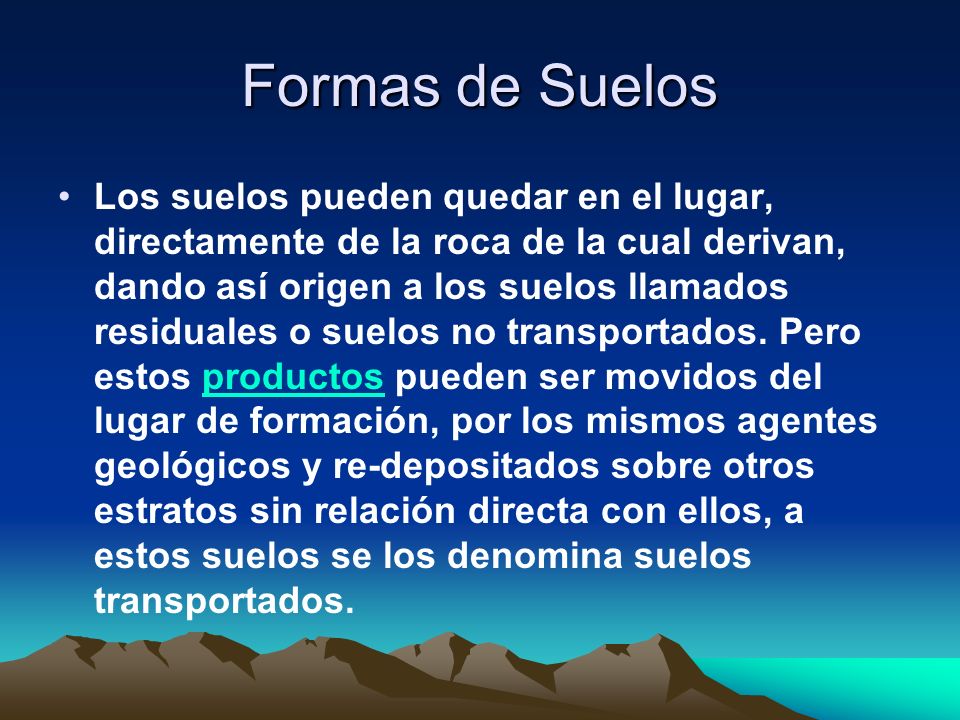 Formas de Suelos

• Los suelos pueden quedar en el lugar, directamente de la roca de la cual derivan, dando así origen a los suelos llamados residuales o suelos no transportados. Pero estos productos pueden ser movidos del lugar de formación, por los mismos agentes geológicos y re-depositados sobre otros estratos sin relación directa con ellos, a estos suelos se los denomina suelos transportados.